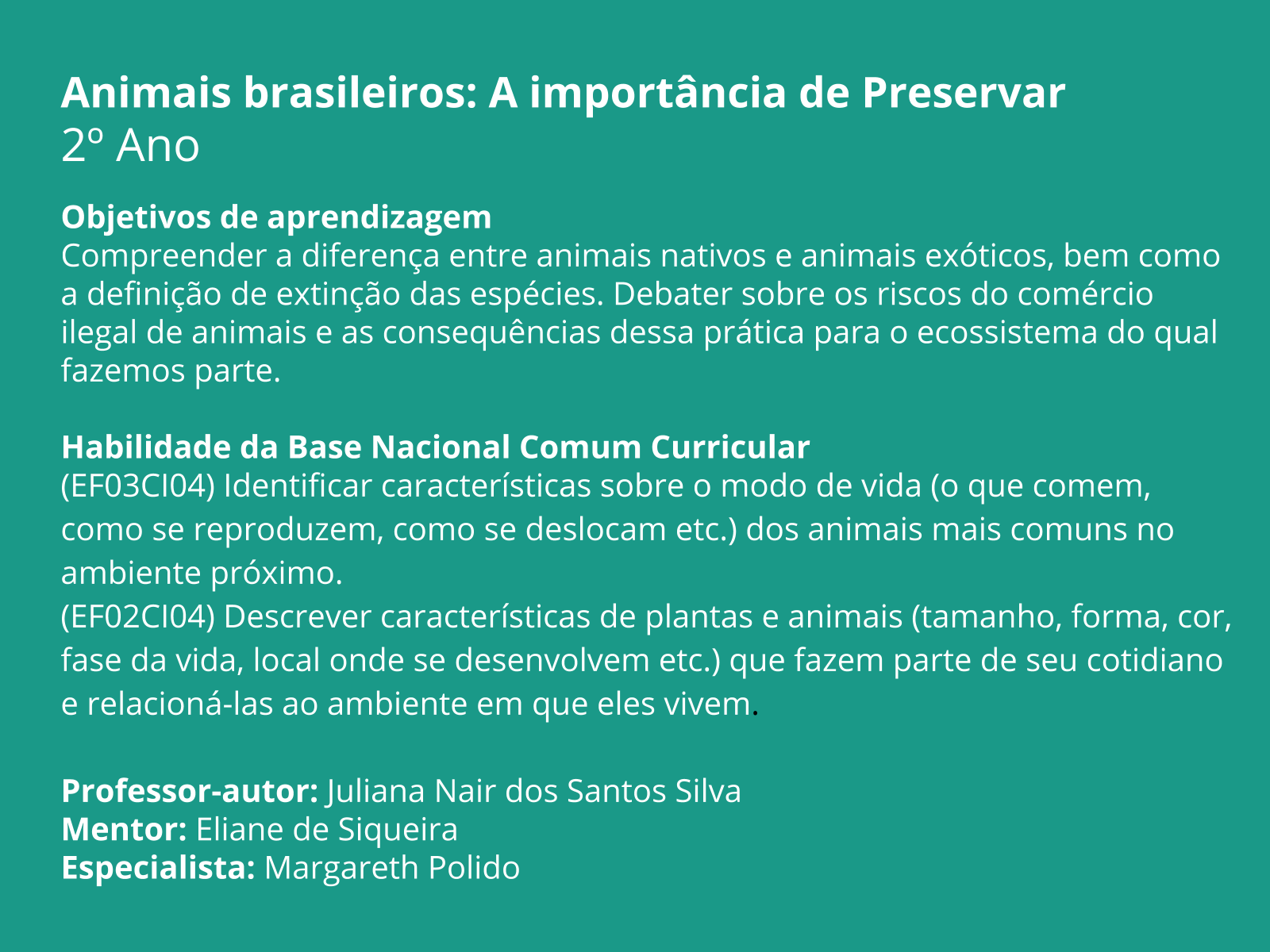 Animais brasileiros: A importância de Preservar
2º Ano

Objetivos de aprendizagem
Compreender a diferença entre animais nativos e animais exóticos, bem como a definição de extinção das espécies. Debater sobre os riscos do comércio ilegal de animais e as consequências dessa prática para o ecossistema do qual fazemos parte.

Habilidade da Base Nacional Comum Curricular
(EF03CI04) Identificar características sobre o modo de vida (o que comem, como se reproduzem, como se deslocam etc.) dos animais mais comuns no ambiente próximo.
(EF02CI04) Descrever características de plantas e animais (tamanho, forma, cor, fase da vida, local onde se desenvolvem etc.) que fazem parte de seu cotidiano e relacioná-las ao ambiente em que eles vivem.

Professor-autor: Juliana Nair dos Santos Silva
Mentor: Eliane de Siqueira
Especialista: Margareth Polido